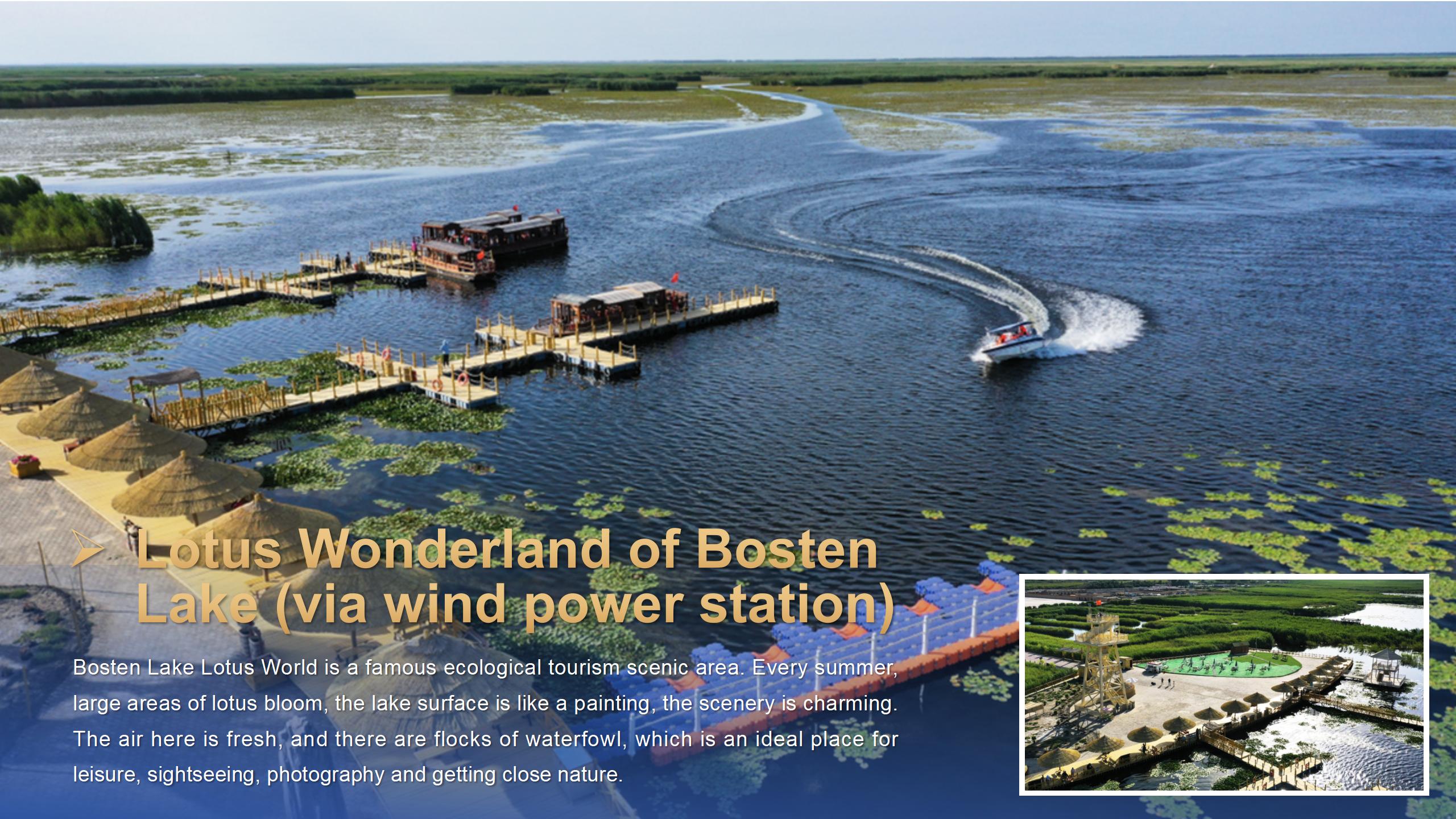 Lotus Wonderland of Bosten Lake (via wind power station)

Bosten Lake Lotus World is a famous ecological tourism scenic area. Every summer, large areas of lotus bloom, the lake surface is like a painting, the scenery is charming. The air here is fresh, and there are flocks of waterfowl, which is an ideal place for leisure, sightseeing, photography and getting close nature.